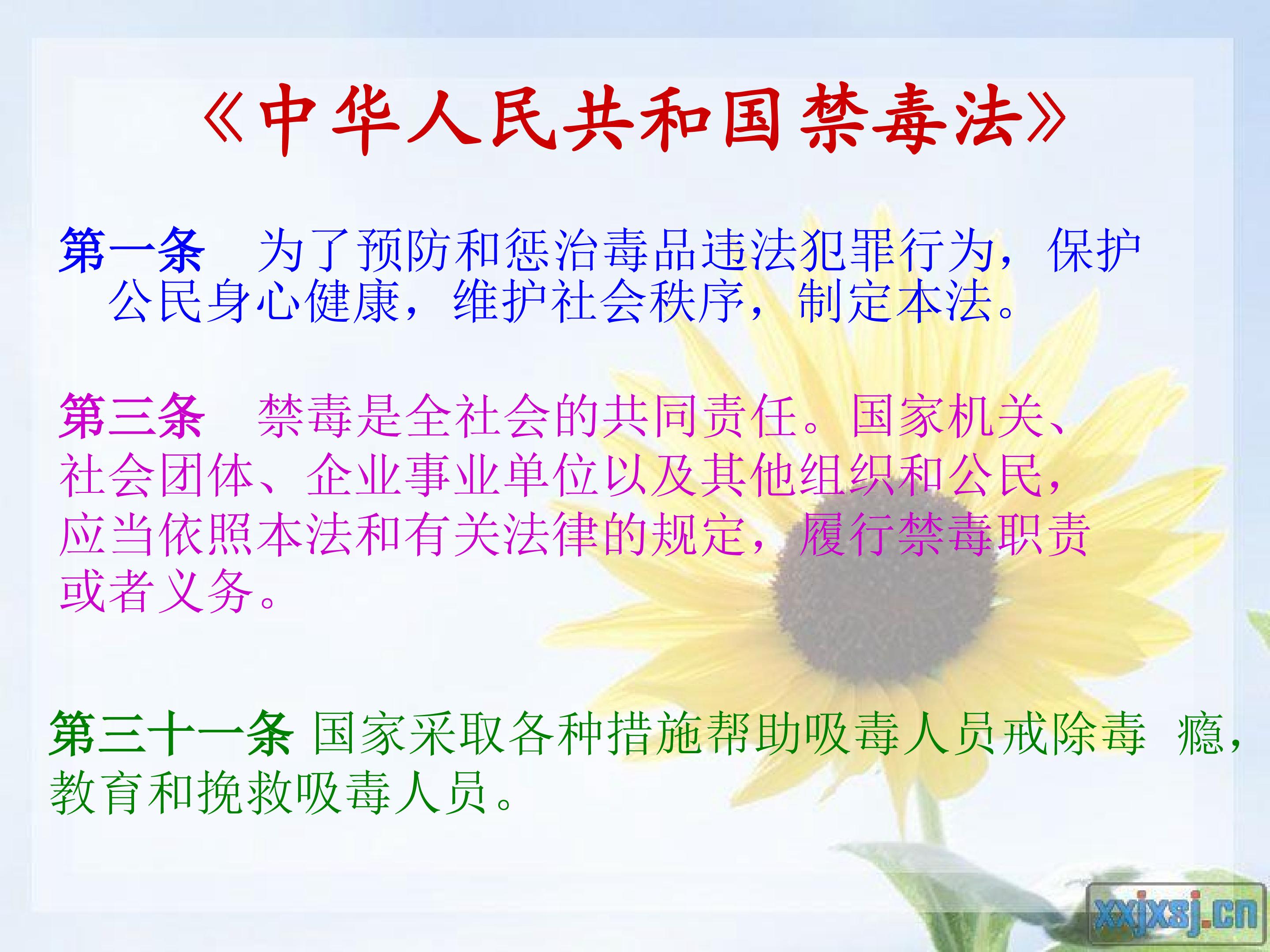 《中华人民共和国禁毒法》

第一条 为了预防和惩治毒品违法犯罪行为，保护公民身心健康，维护社会秩序，制定本法。

第三条 禁毒是全社会的共同责任。国家机关、社会团体、企业事业单位以及其他组织和公民，应当依照本法和有关法律的规定，履行禁毒职责或者义务。

第三十一条 国家采取各种措施帮助吸毒人员戒除毒 瘾，教育和挽救吸毒人员。

xxjxsj.cn